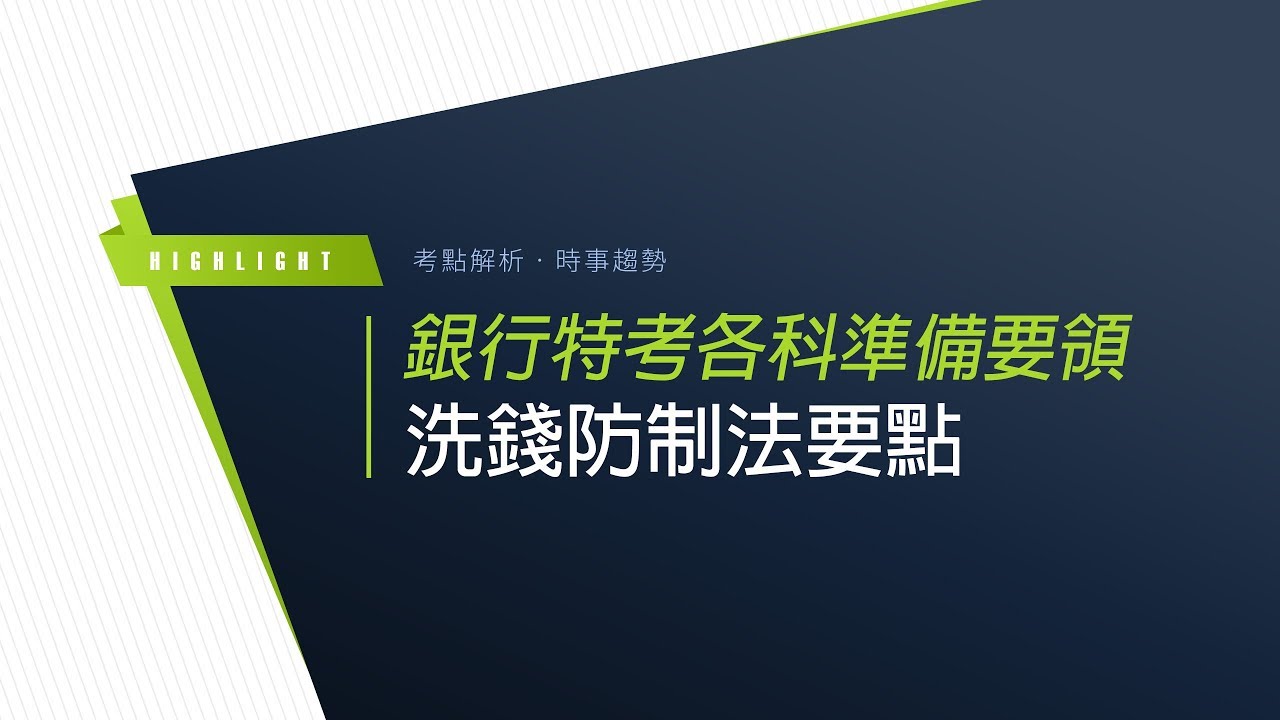 HIGHLIGHT

考點解析 · 時事趨勢

銀行特考各科準備要領
洗錢防制法要點